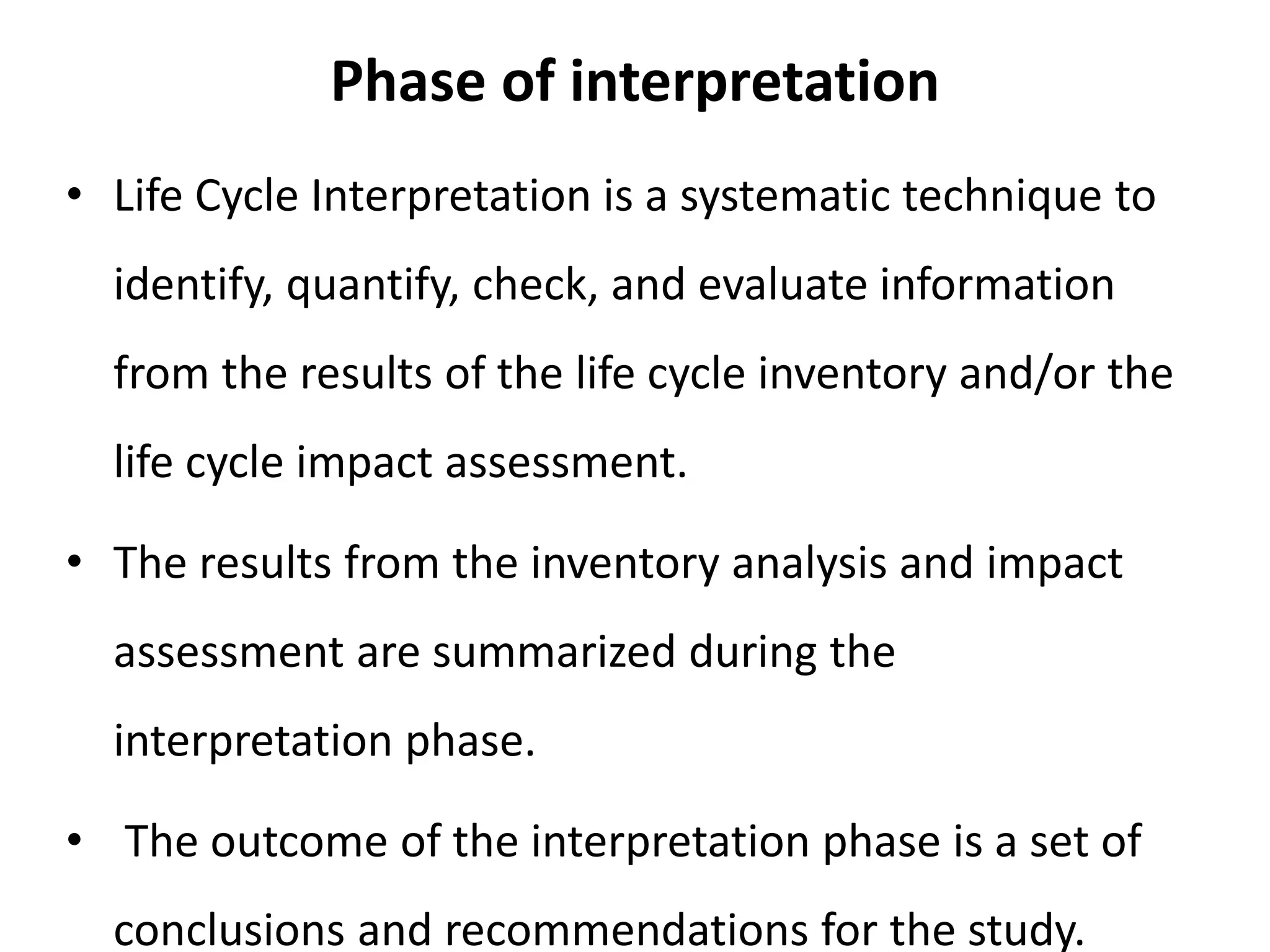 Phase of interpretation

• Life Cycle Interpretation is a systematic technique to identify, quantify, check, and evaluate information from the results of the life cycle inventory and/or the life cycle impact assessment.

• The results from the inventory analysis and impact assessment are summarized during the interpretation phase.

• The outcome of the interpretation phase is a set of conclusions and recommendations for the study.